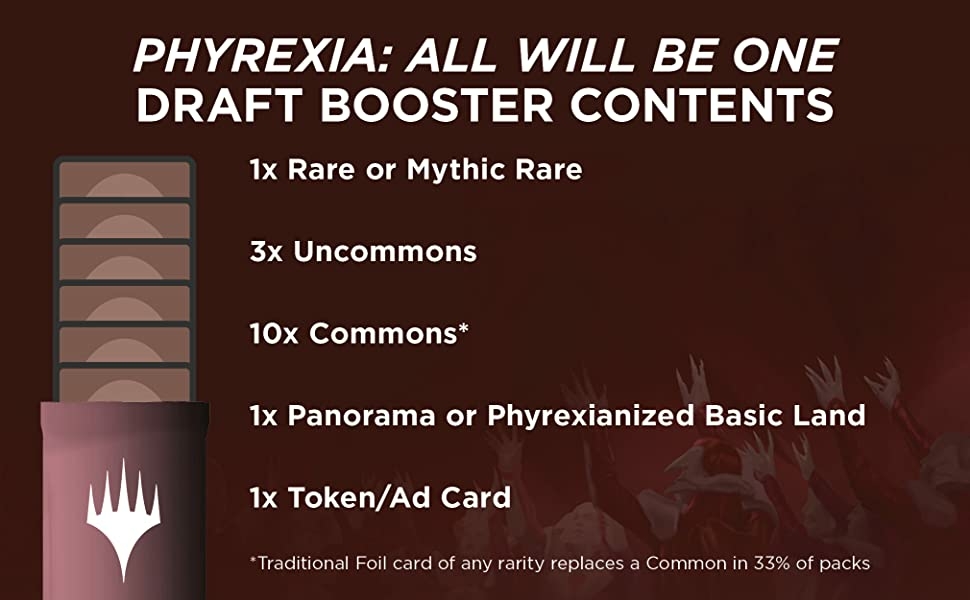 PHYREXIA: ALL WILL BE ONE
DRAFT BOOSTER CONTENTS

1x Rare or Mythic Rare

3x Uncommons

10x Commons*

1x Panorama or Phyrexianized Basic Land

1x Token/Ad Card

*Traditional Foil card of any rarity replaces a Common in 33% of packs